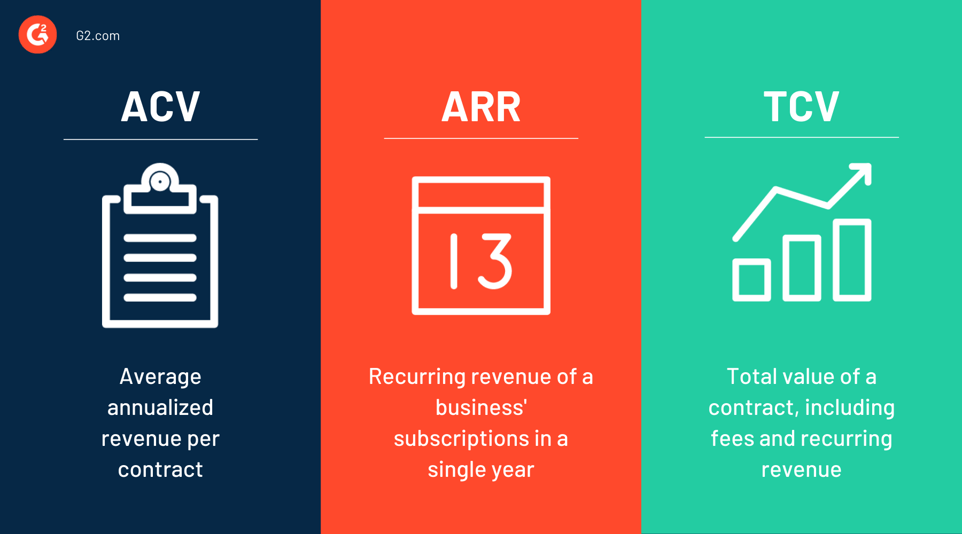 G2.com

ACV

Average annualized revenue per contract

ARR

13

Recurring revenue of a business' subscriptions in a single year

TCV

Total value of a contract, including fees and recurring revenue